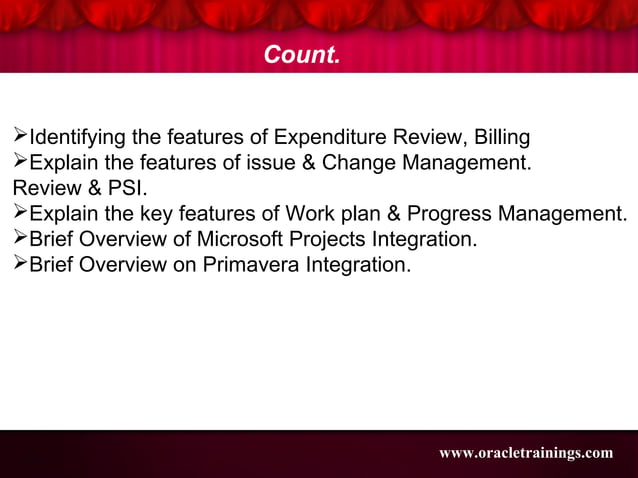 Count.

➢Identifying the features of Expenditure Review, Billing
➢Explain the features of issue & Change Management.
Review & PSI.
➢Explain the key features of Work plan & Progress Management.
➢Brief Overview of Microsoft Projects Integration.
➢Brief Overview on Primavera Integration.

www.oracletrainings.com